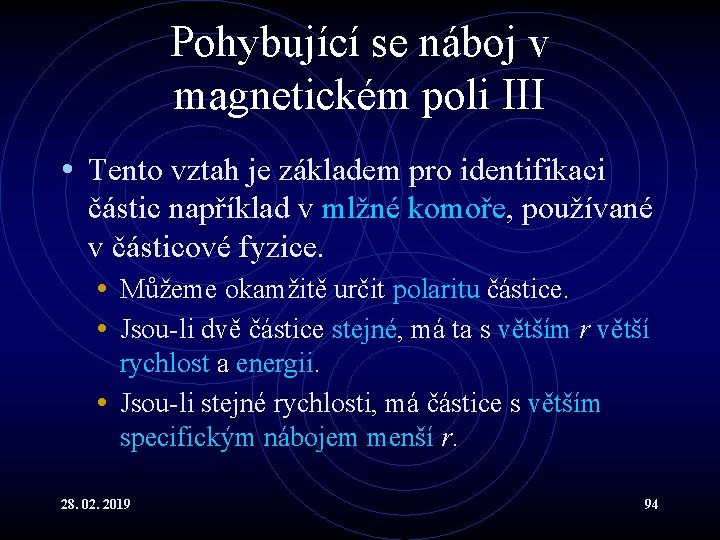 Pohybující se náboj v magnetickém poli III

• Tento vztah je základem pro identifikaci částic například v mlžné komoře, používané v částicové fyzice.
  • Můžeme okamžitě určit polaritu částice.
  • Jsou-li dvě částice stejné, má ta s větším $r$ větší rychlost a energii.
  • Jsou-li stejné rychlosti, má částice s větším specifickým nábojem menší $r$.

28. 02. 2019

94